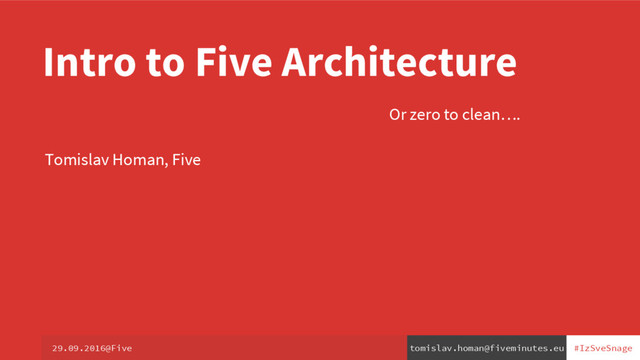 Intro to Five Architecture

Or zero to clean….

Tomislav Homan, Five

29.09.2016@Five

tomislav.homan@fiveminutes.eu

#IzSveSnage